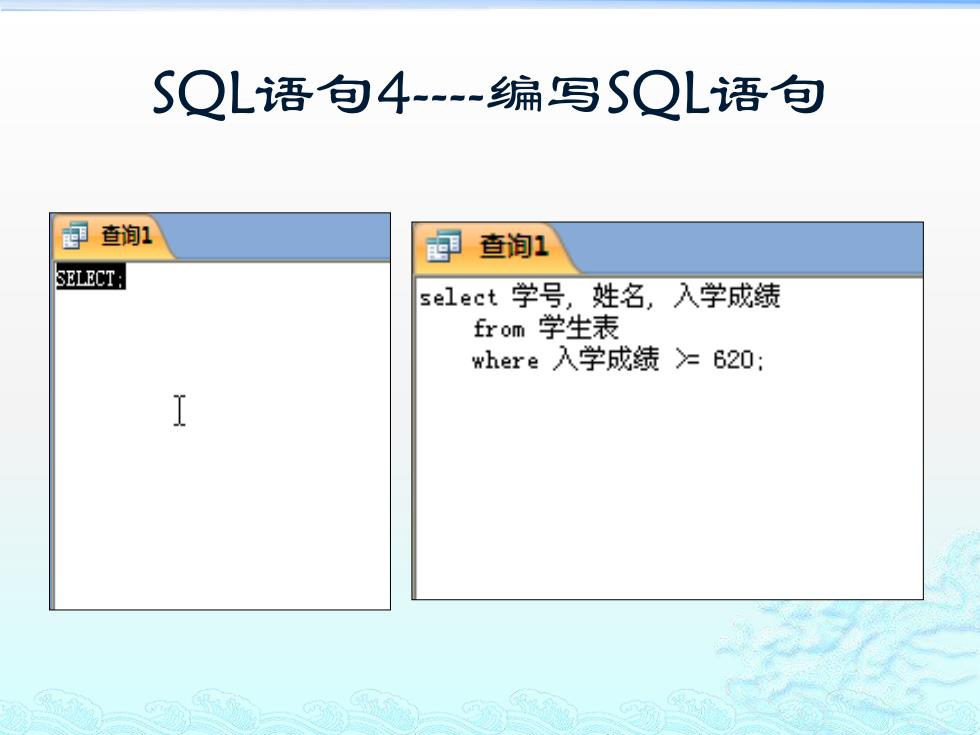 SQL语句4----编写SQL语句

查询1

SELECT;

查询1

select 学号, 姓名, 入学成绩
from 学生表
where 入学成绩 >= 620;